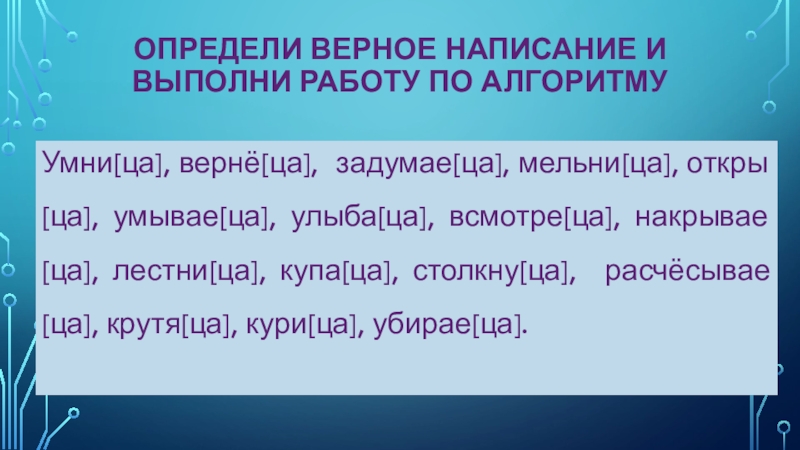 ОПРЕДЕЛИ ВЕРНОЕ НАПИСАНИЕ И ВЫПОЛНИ РАБОТУ ПО АЛГОРИТМУ

Умни[ца], вернё[ца], задумае[ца], мельни[ца], откры[ца], умывае[ца], улыба[ца], всмотре[ца], накрывае[ца], лестни[ца], купа[ца], столкну[ца], расчёсывае[ца], крутя[ца], кури[ца], убирае[ца].